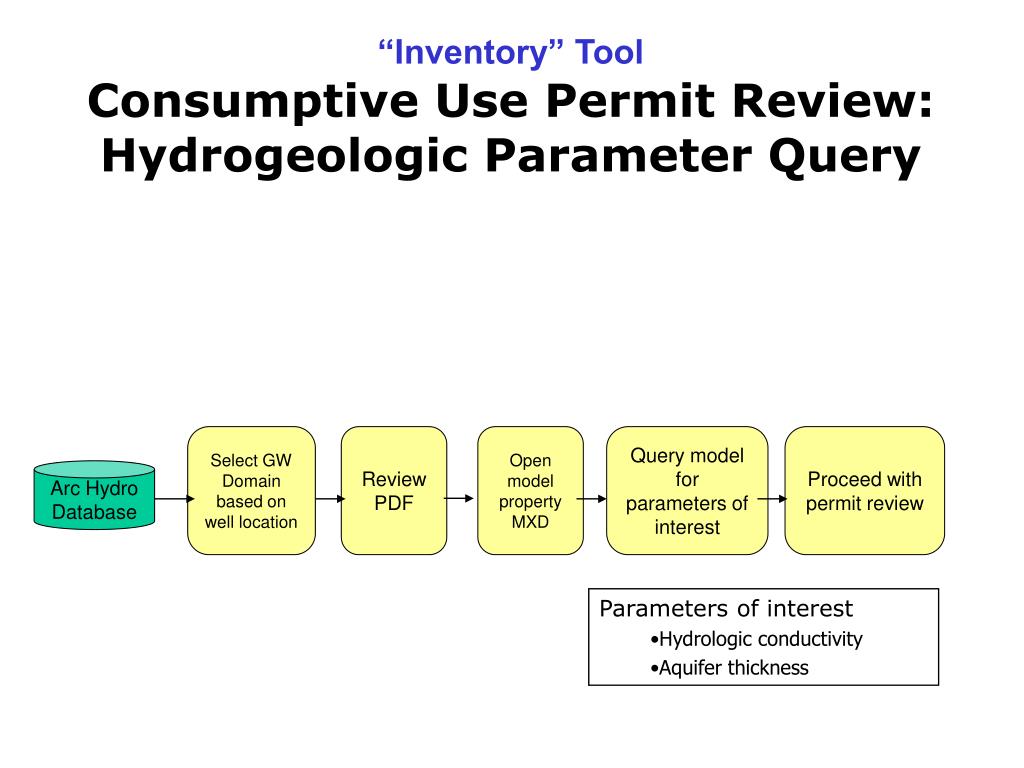 “Inventory” Tool
Consumptive Use Permit Review: Hydrogeologic Parameter Query

Arc Hydro Database

Select GW Domain based on well location

Review PDF

Open model property MXD

Query model for parameters of interest

Proceed with permit review

Parameters of interest
•Hydrologic conductivity
•Aquifer thickness